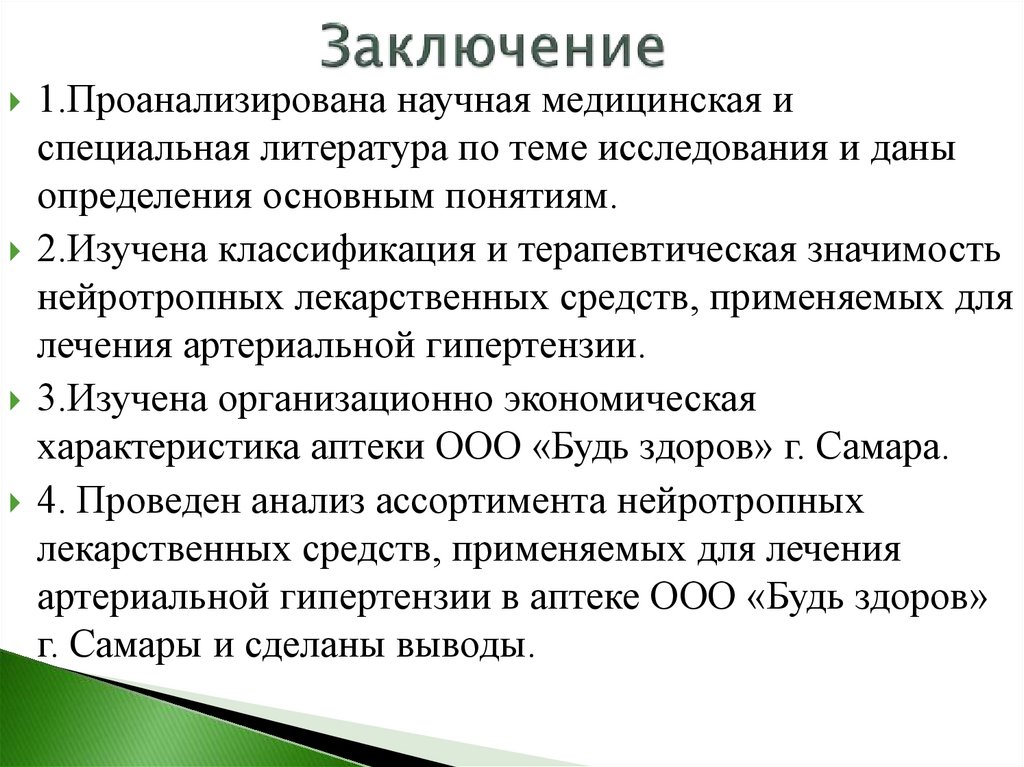 Заключение

1.Проанализирована научная медицинская и специальная литература по теме исследования и даны определения основным понятиям.

2.Изучена классификация и терапевтическая значимость нейротропных лекарственных средств, применяемых для лечения артериальной гипертензии.

3.Изучена организационно экономическая характеристика аптеки ООО «Будь здоров» г. Самара.

4. Проведен анализ ассортимента нейротропных лекарственных средств, применяемых для лечения артериальной гипертензии в аптеке ООО «Будь здоров» г. Самары и сделаны выводы.